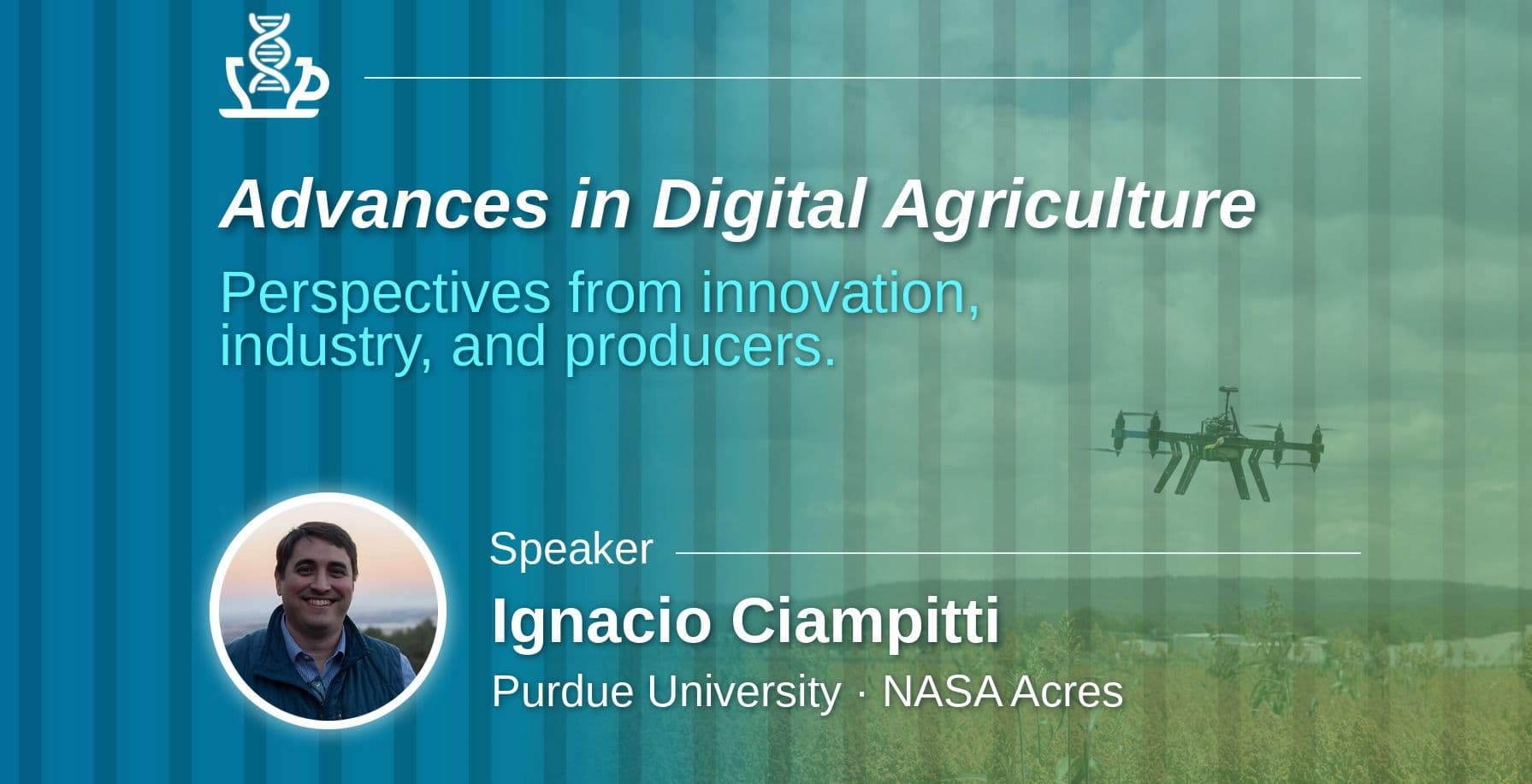 Advances in Digital Agriculture

Perspectives from innovation, industry, and producers.

Speaker

Ignacio Ciampitti

Purdue University · NASA Acres